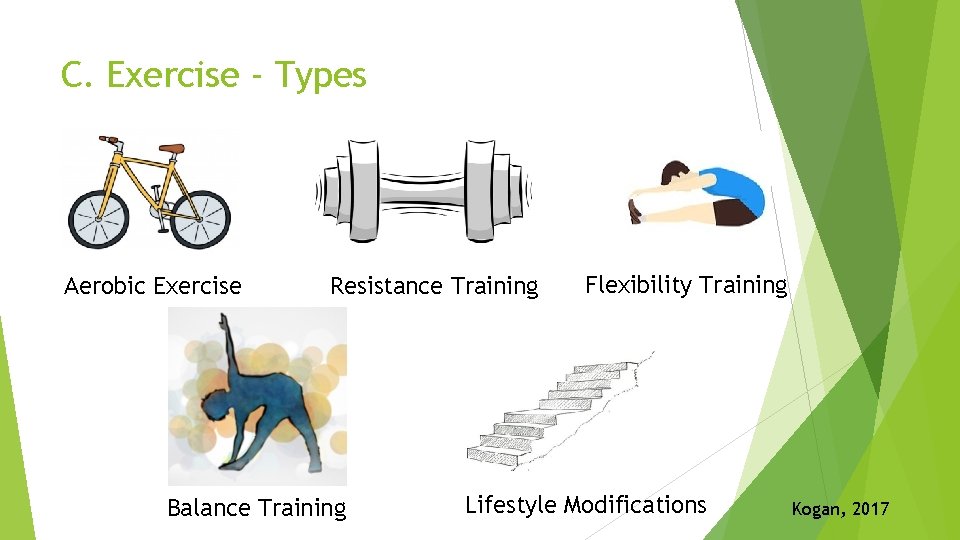 C. Exercise - Types

Aerobic Exercise

Resistance Training

Flexibility Training

Balance Training

Lifestyle Modifications

Kogan, 2017